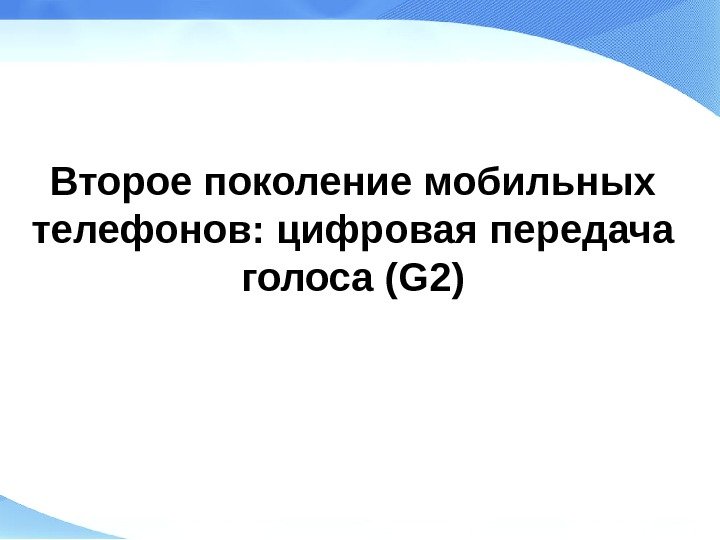 Второе поколение мобильных телефонов: цифровая передача голоса (G2)